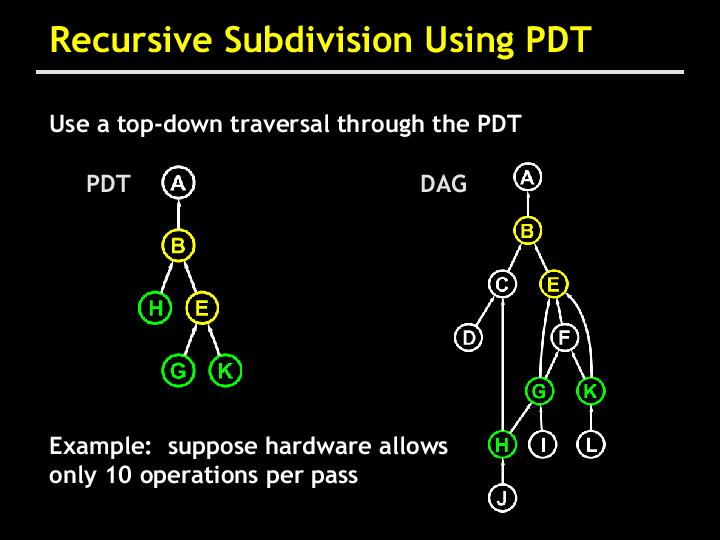 Recursive Subdivision Using PDT

Use a top-down traversal through the PDT

PDT

A

B

H E

G K

DAG

A

B

C E

D F

G K

H I L

J

Example: suppose hardware allows only 10 operations per pass